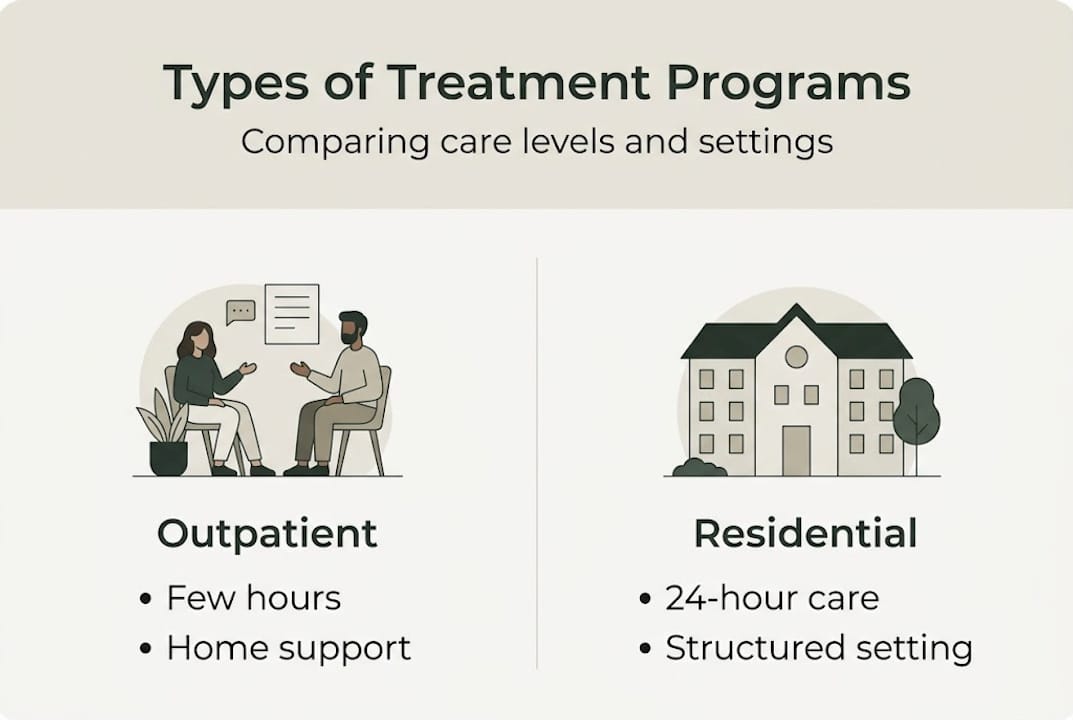 Types of Treatment Programs
Comparing care levels and settings

Outpatient
• Few hours
• Home support

Residential
• 24-hour care
• Structured setting